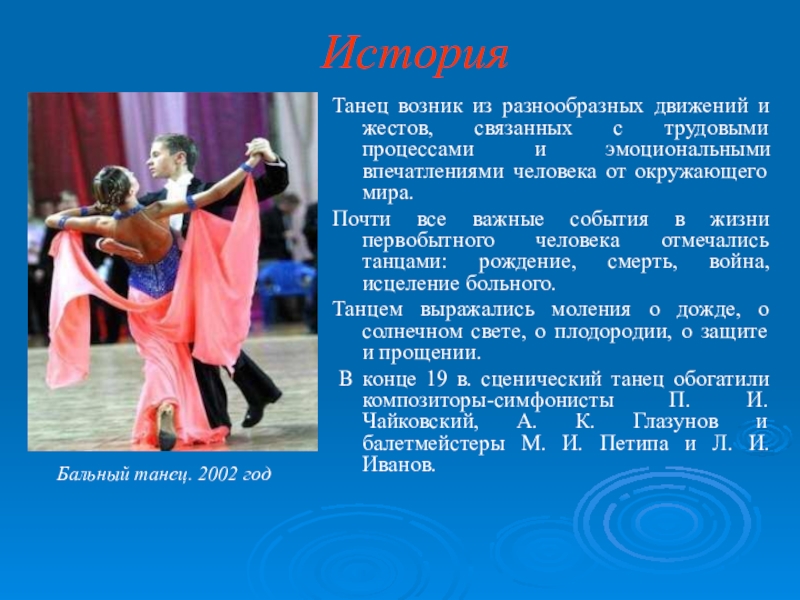 История

Танец возник из разнообразных движений и жестов, связанных с трудовыми процессами и эмоциональными впечатлениями человека от окружающего мира.

Почти все важные события в жизни первобытного человека отмечались танцами: рождение, смерть, война, исцеление больного.

Танцем выражались моления о дожде, о солнечном свете, о плодородии, о защите и прощении.

В конце 19 в. сценический танец обогатили композиторы-симфонисты П. И. Чайковский, А. К. Глазунов и балетмейстеры М. И. Петипа и Л. И. Иванов.

Бальный танец. 2002 год